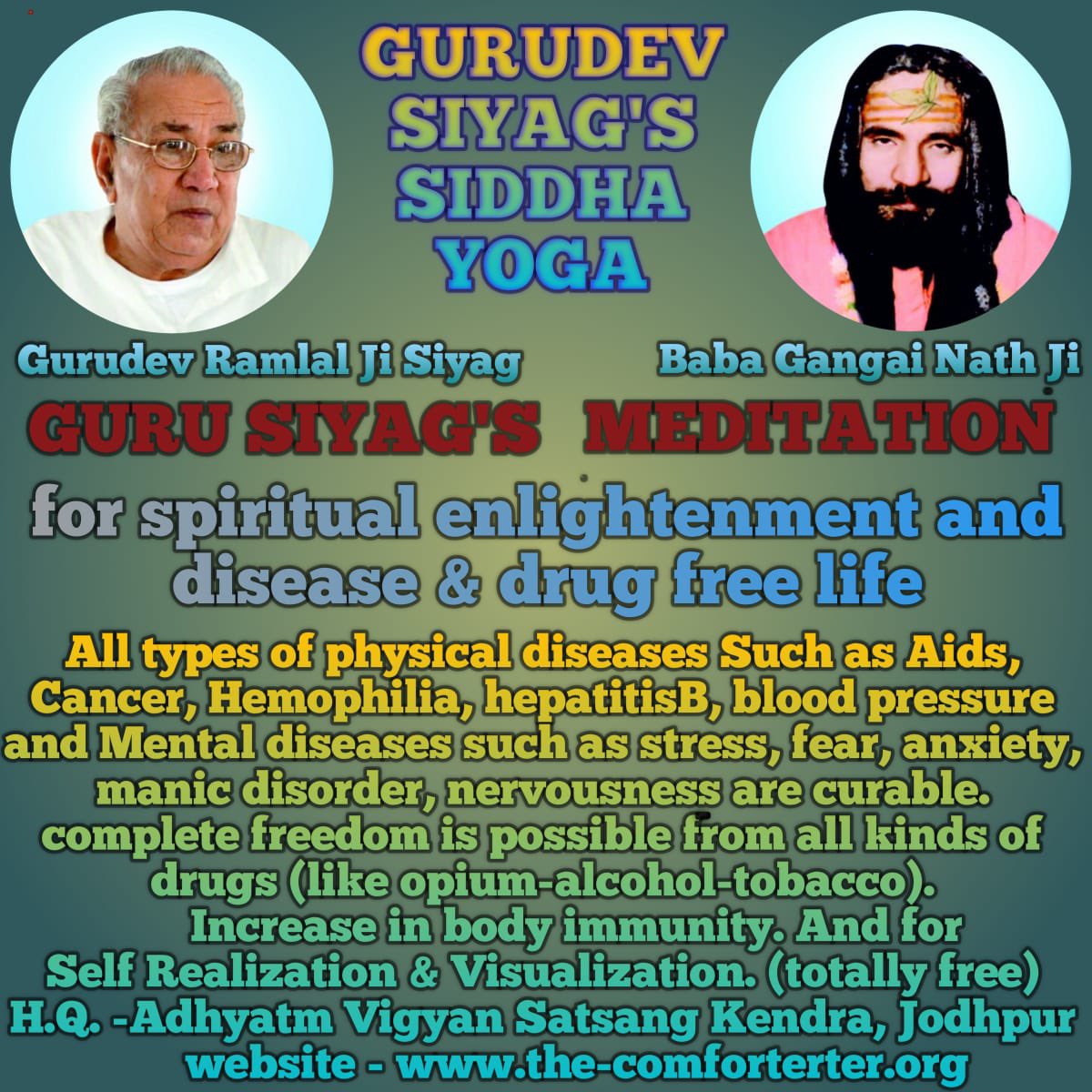 GURUDEV SIYAG'S SIDDHA YOGA

Gurudev Ramlal Ji Siyag

Baba Gangai Nath Ji

GURU SIYAG'S MEDITATION

for spiritual enlightenment and disease & drug free life

All types of physical diseases Such as Aids, Cancer, Hemophilia, hepatitisB, blood pressure and Mental diseases such as stress, fear, anxiety, manic disorder, nervousness are curable. complete freedom is possible from all kinds of drugs (like opium-alcohol-tobacco). Increase in body immunity. And for Self Realization & Visualization. (totally free)
H.Q. -Adhyatm Vigyan Satsang Kendra, Jodhpur
website - www.the-comforterter.org